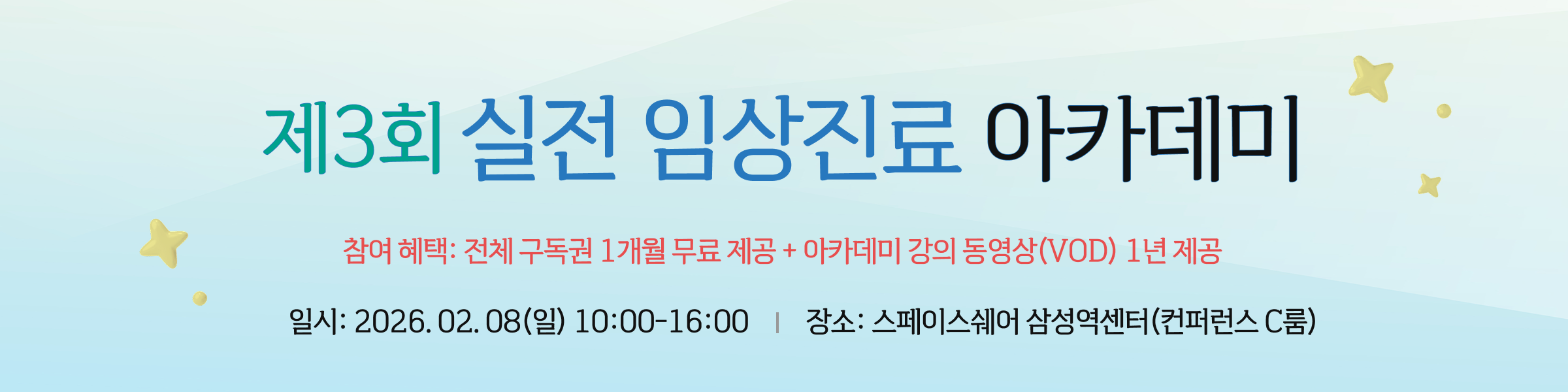 제3회 실전 임상진료 아카데미

참여 혜택: 전체 구독권 1개월 무료 제공 + 아카데미 강의 동영상(VOD) 1년 제공

일시: 2026. 02. 08(일) 10:00-16:00 | 장소: 스페이스쉐어 삼성역센터(컨퍼런스 C룸)